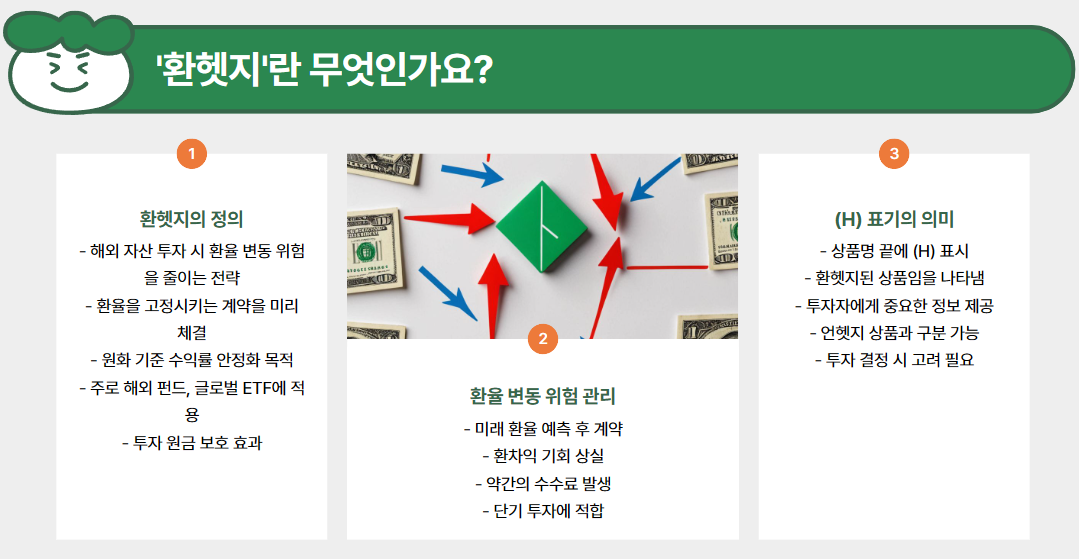 '환헷지'란 무엇인가요?

1

환헷지의 정의

- 해외 자산 투자 시 환율 변동 위험을 줄이는 전략
- 환율을 고정시키는 계약을 미리 체결
- 원화 기준 수익률 안정화 목적
- 주로 해외 펀드, 글로벌 ETF에 적용
- 투자 원금 보호 효과

2

환율 변동 위험 관리

- 미래 환율 예측 후 계약
- 환차익 기회 상실
- 약간의 수수료 발생
- 단기 투자에 적합

3

(H) 표기의 의미

- 상품명 끝에 (H) 표시
- 환헷지된 상품임을 나타냄
- 투자자에게 중요한 정보 제공
- 언헷지 상품과 구분 가능
- 투자 결정 시 고려 필요